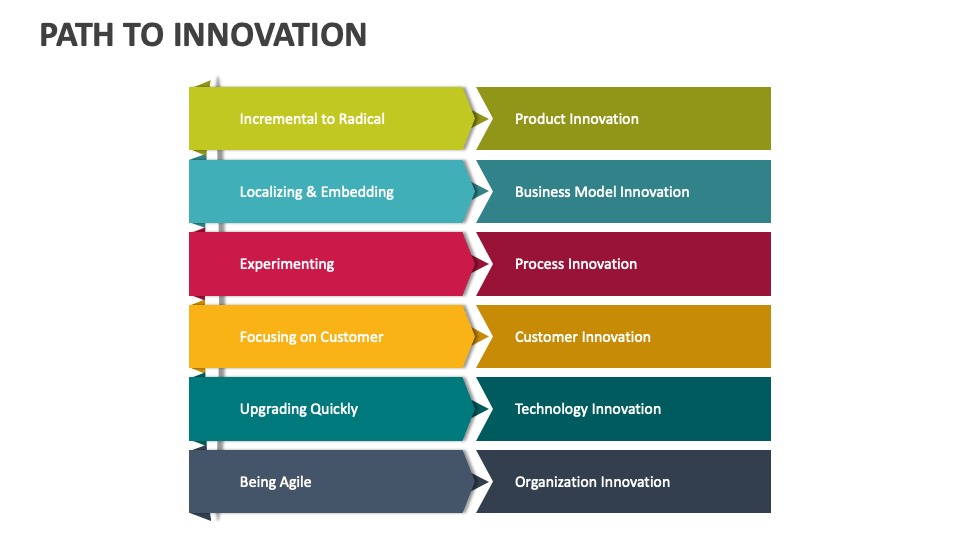 PATH TO INNOVATION

Incremental to Radical
Product Innovation

Localizing & Embedding
Business Model Innovation

Experimenting
Process Innovation

Focusing on Customer
Customer Innovation

Upgrading Quickly
Technology Innovation

Being Agile
Organization Innovation